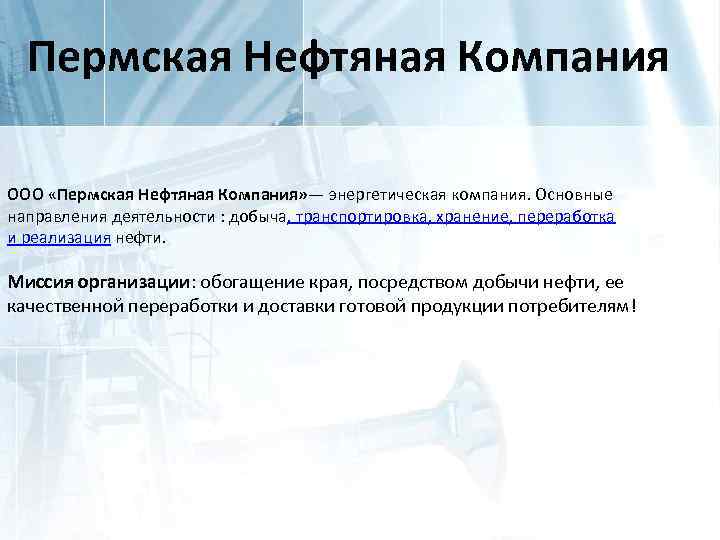 Пермская Нефтяная Компания

ООО «Пермская Нефтяная Компания»— энергетическая компания. Основные направления деятельности : добыча, транспортировка, хранение, переработка и реализация нефти.

Миссия организации: обогащение края, посредством добычи нефти, ее качественной переработки и доставки готовой продукции потребителям!